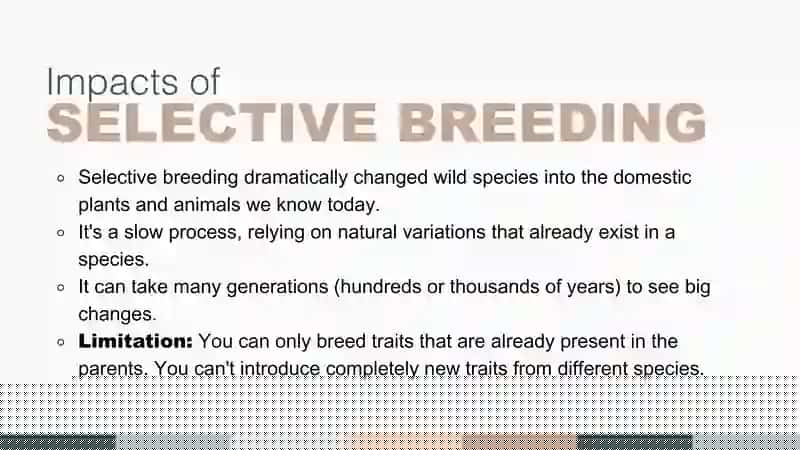 Impacts of
SELECTIVE BREEDING

- Selective breeding dramatically changed wild species into the domestic plants and animals we know today.
- It's a slow process, relying on natural variations that already exist in a species.
- It can take many generations (hundreds or thousands of years) to see big changes.
- **Limitation:** You can only breed traits that are already present in the parents. You can't introduce completely new traits from different species.